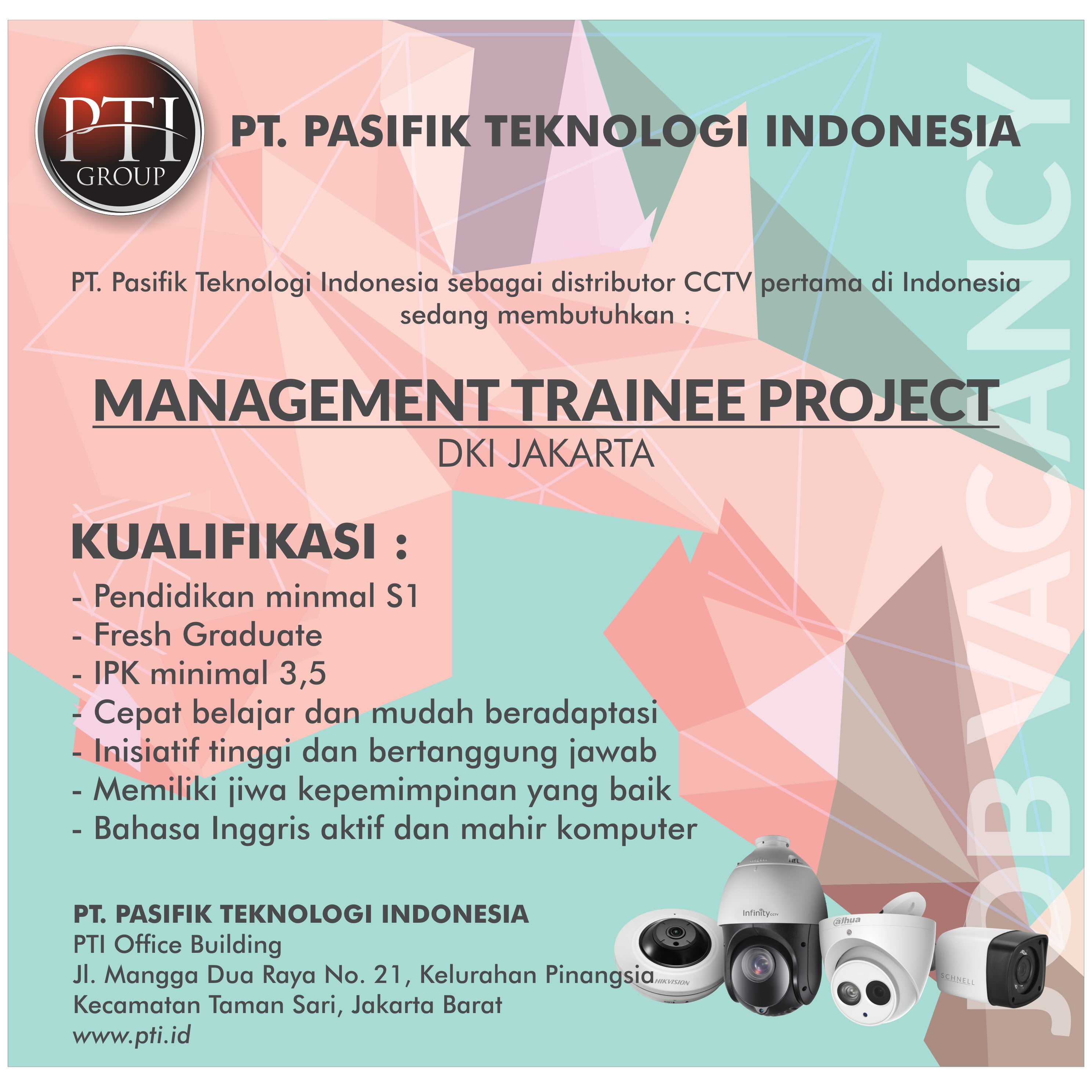 PTI GROUP

PT. PASIFIK TEKNOLOGI INDONESIA

JOB VACANCY

PT. Pasifik Teknologi Indonesia sebagai distributor CCTV pertama di Indonesia sedang membutuhkan :

MANAGEMENT TRAINEE PROJECT
DKI JAKARTA

KUALIFIKASI :
- Pendidikan minmal S1
- Fresh Graduate
- IPK minimal 3,5
- Cepat belajar dan mudah beradaptasi
- Inisiatif tinggi dan bertanggung jawab
- Memiliki jiwa kepemimpinan yang baik
- Bahasa Inggris aktif dan mahir komputer

PT. PASIFIK TEKNOLOGI INDONESIA
PTI Office Building
Jl. Mangga Dua Raya No. 21, Kelurahan Pinangsia
Kecamatan Taman Sari, Jakarta Barat
www.pti.id

HIKVISION
Infinity CCTV
alhua
SCHNELL